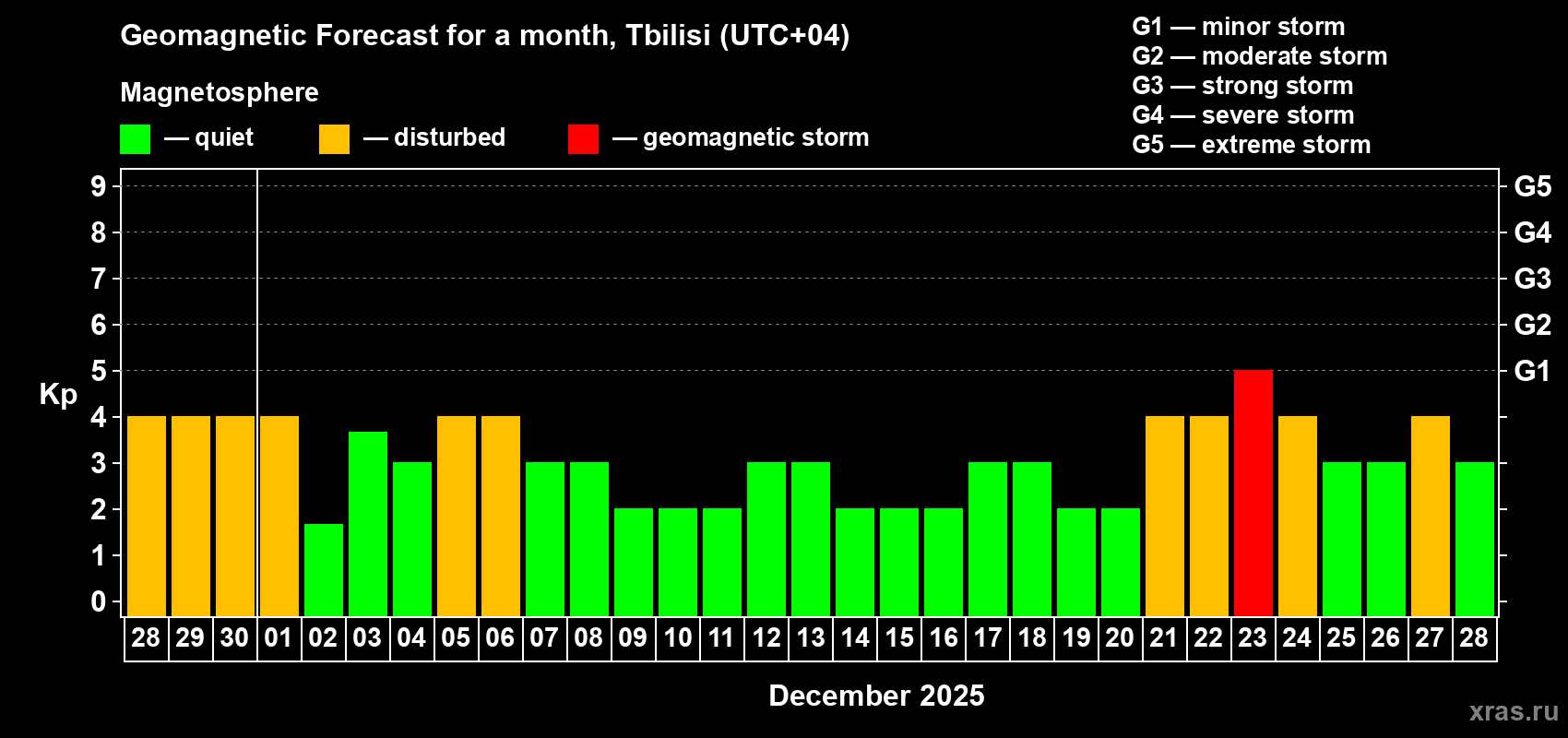 Geomagnetic Forecast for a month, Tbilisi (UTC+04)

Magnetosphere

— quiet — disturbed — geomagnetic storm

G1 — minor storm
G2 — moderate storm
G3 — strong storm
G4 — severe storm
G5 — extreme storm

Kp

9 8 7 6 5 4 3 2 1 0

G5 G4 G3 G2 G1

28 29 30 01 02 03 04 05 06 07 08 09 10 11 12 13 14 15 16 17 18 19 20 21 22 23 24 25 26 27 28

December 2025

xras.ru